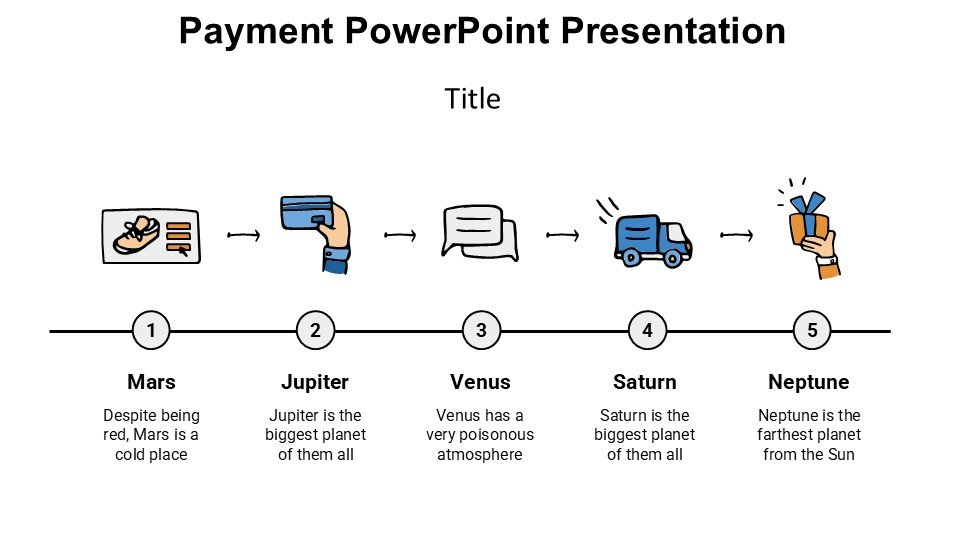 Payment PowerPoint Presentation

Title

1

Mars

Despite being red, Mars is a cold place

2

Jupiter

Jupiter is the biggest planet of them all

3

Venus

Venus has a very poisonous atmosphere

4

Saturn

Saturn is the biggest planet of them all

5

Neptune

Neptune is the farthest planet from the Sun